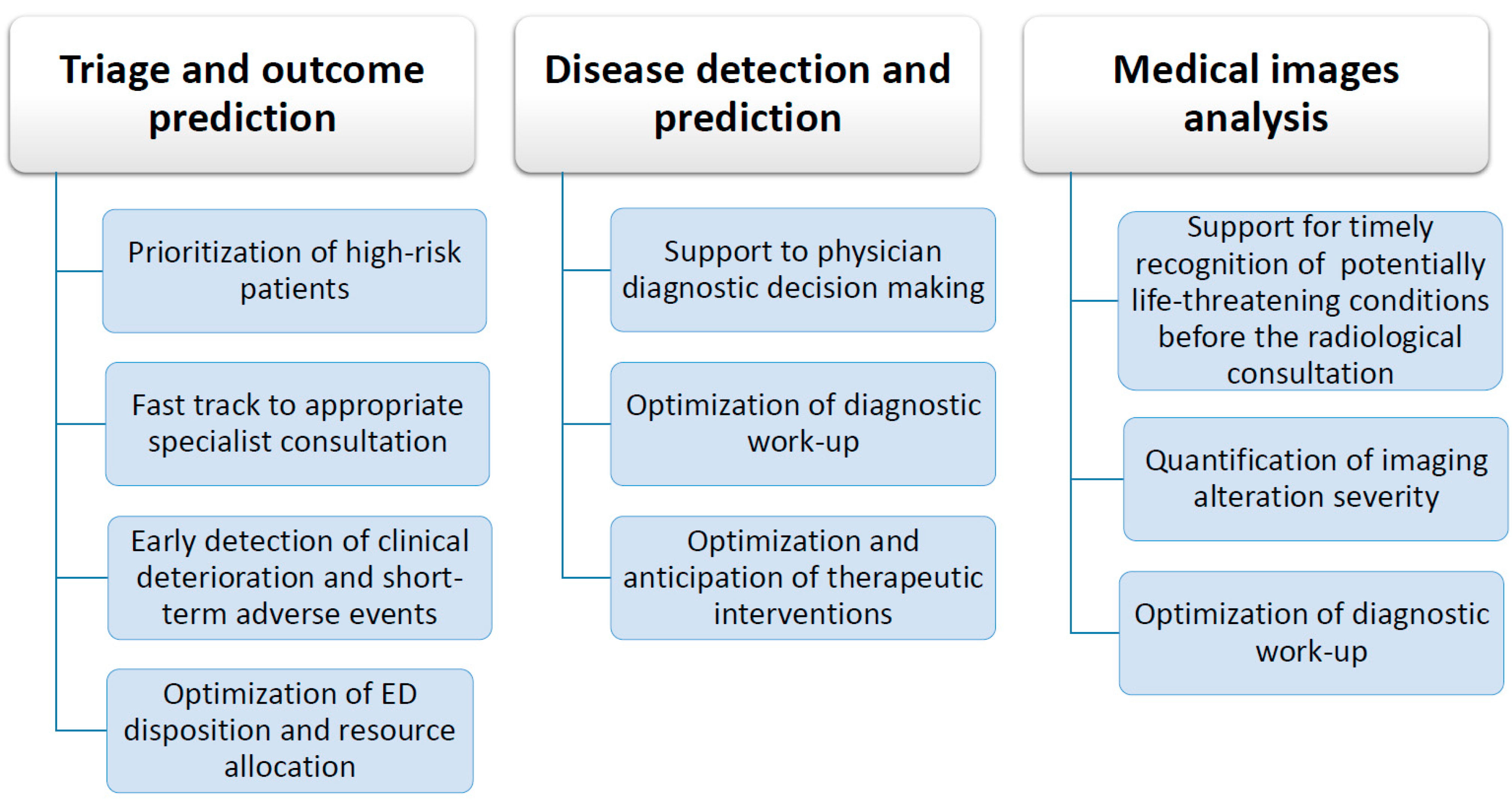 Triage and outcome prediction

Prioritization of high-risk patients

Fast track to appropriate specialist consultation

Early detection of clinical deterioration and short-term adverse events

Optimization of ED disposition and resource allocation

Disease detection and prediction

Support to physician diagnostic decision making

Optimization of diagnostic work-up

Optimization and anticipation of therapeutic interventions

Medical images analysis

Support for timely recognition of potentially life-threatening conditions before the radiological consultation

Quantification of imaging alteration severity

Optimization of diagnostic work-up